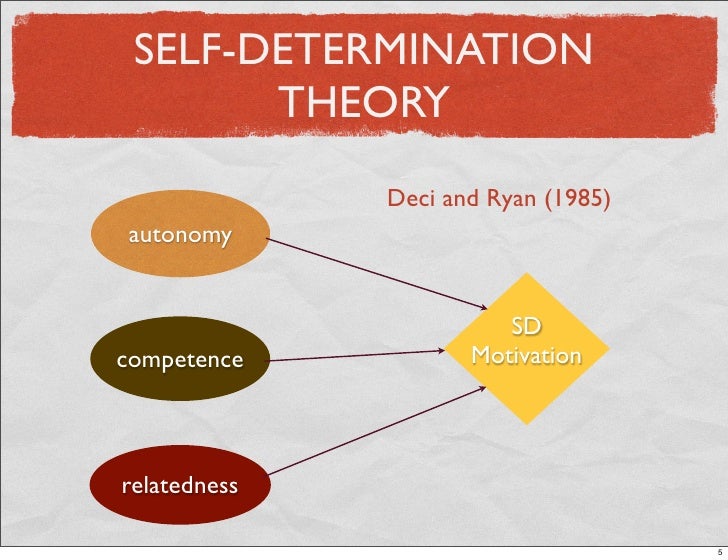 SELF-DETERMINATION THEORY

Deci and Ryan (1985)

autonomy

competence

relatedness

SD Motivation

5